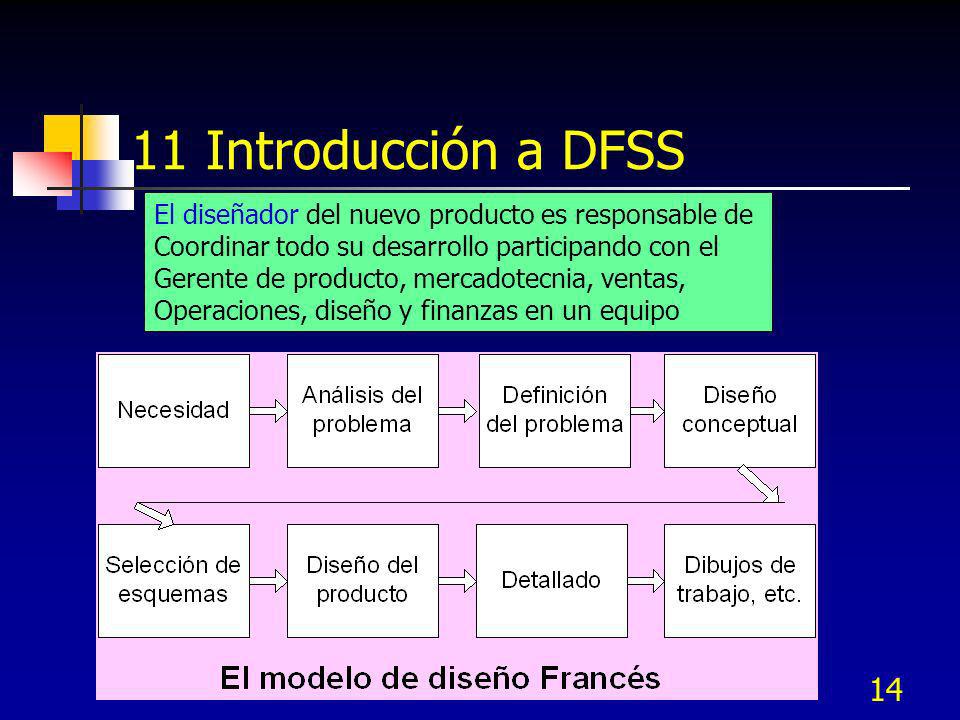 11 Introducción a DFSS

El diseñador del nuevo producto es responsable de Coordinar todo su desarrollo participando con el Gerente de producto, mercadotecnia, ventas, Operaciones, diseño y finanzas en un equipo

Necesidad

Análisis del problema

Definición del problema

Diseño conceptual

Selección de esquemas

Diseño del producto

Detallado

Dibujos de trabajo, etc.

El modelo de diseño Francés

14